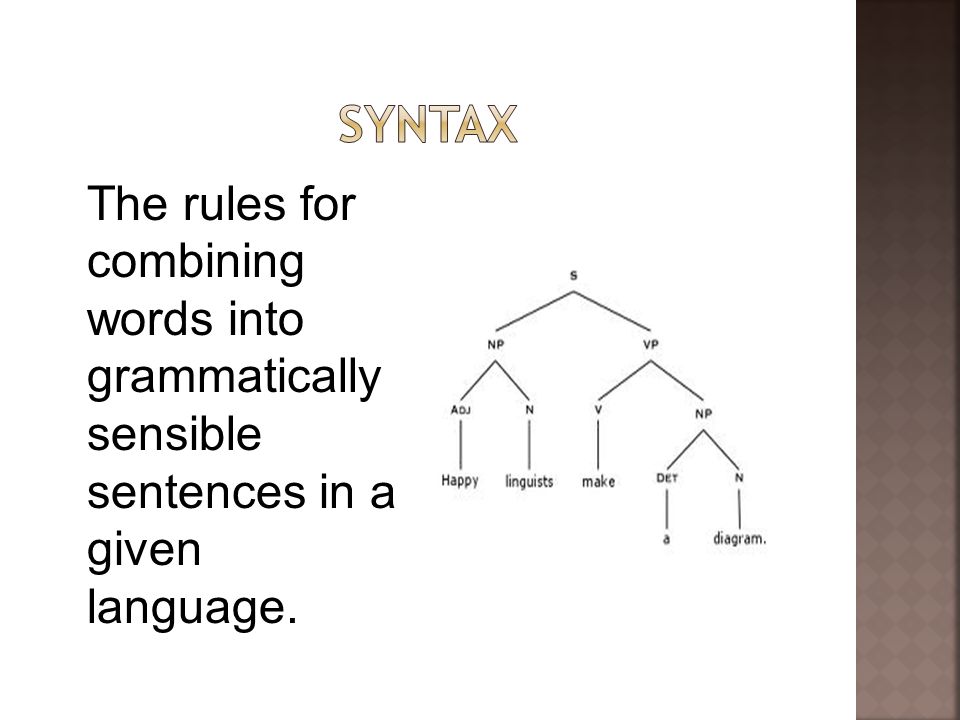 SYNTAX

The rules for combining words into grammatically sensible sentences in a given language.

S
NP
VP
ADJ
N
V
NP
Happy
linguists
make
DET
N
a
diagram.